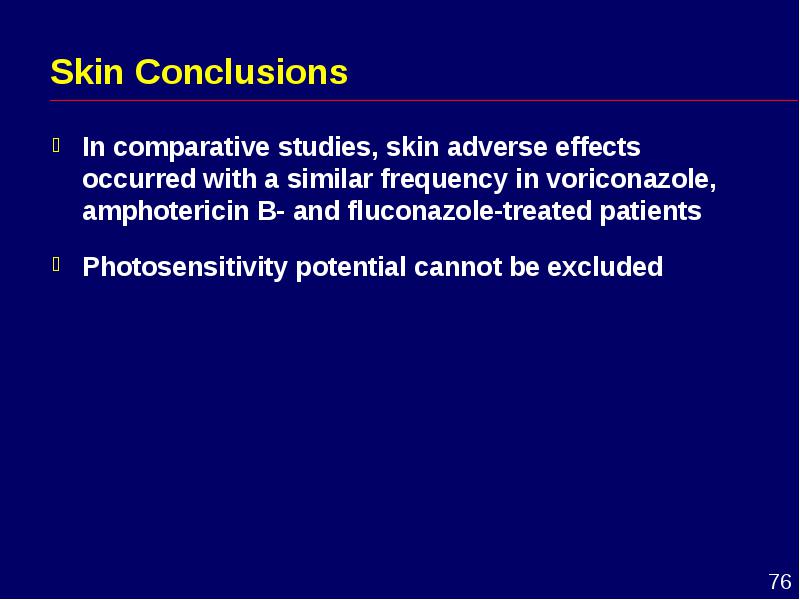 Skin Conclusions

In comparative studies, skin adverse effects occurred with a similar frequency in voriconazole, amphotericin B- and fluconazole-treated patients

Photosensitivity potential cannot be excluded

76